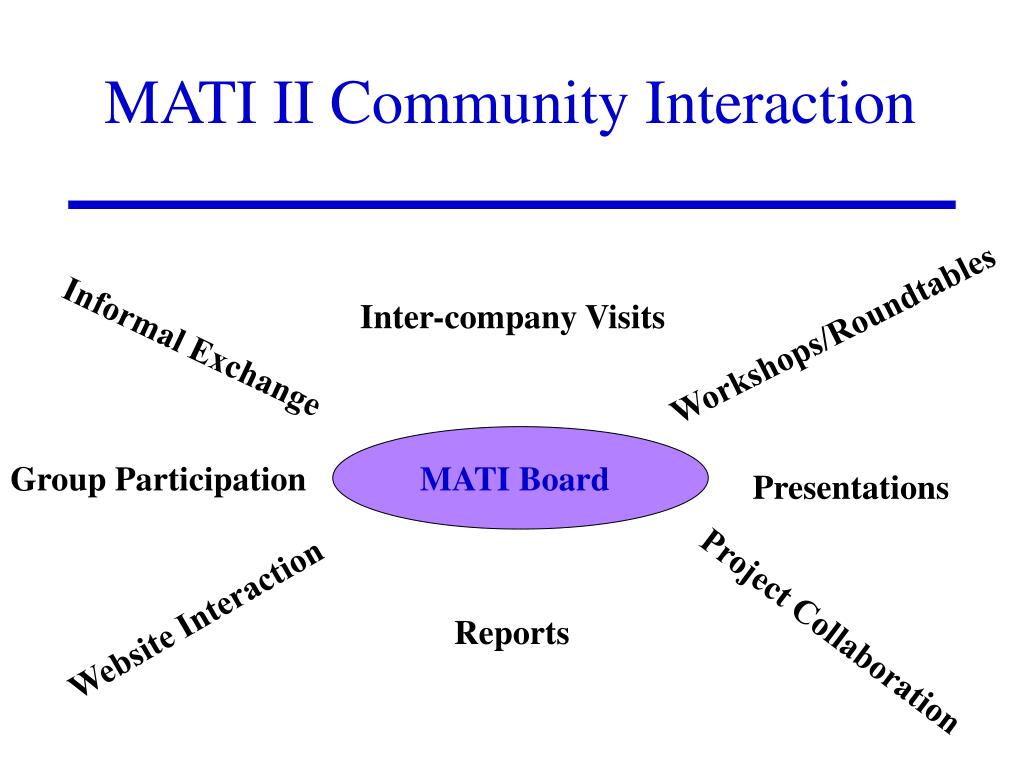 MATI II Community Interaction

Informal Exchange

Inter-company Visits

Workshops/Roundtables

Group Participation

MATI Board

Presentations

Website Interaction

Reports

Project Collaboration